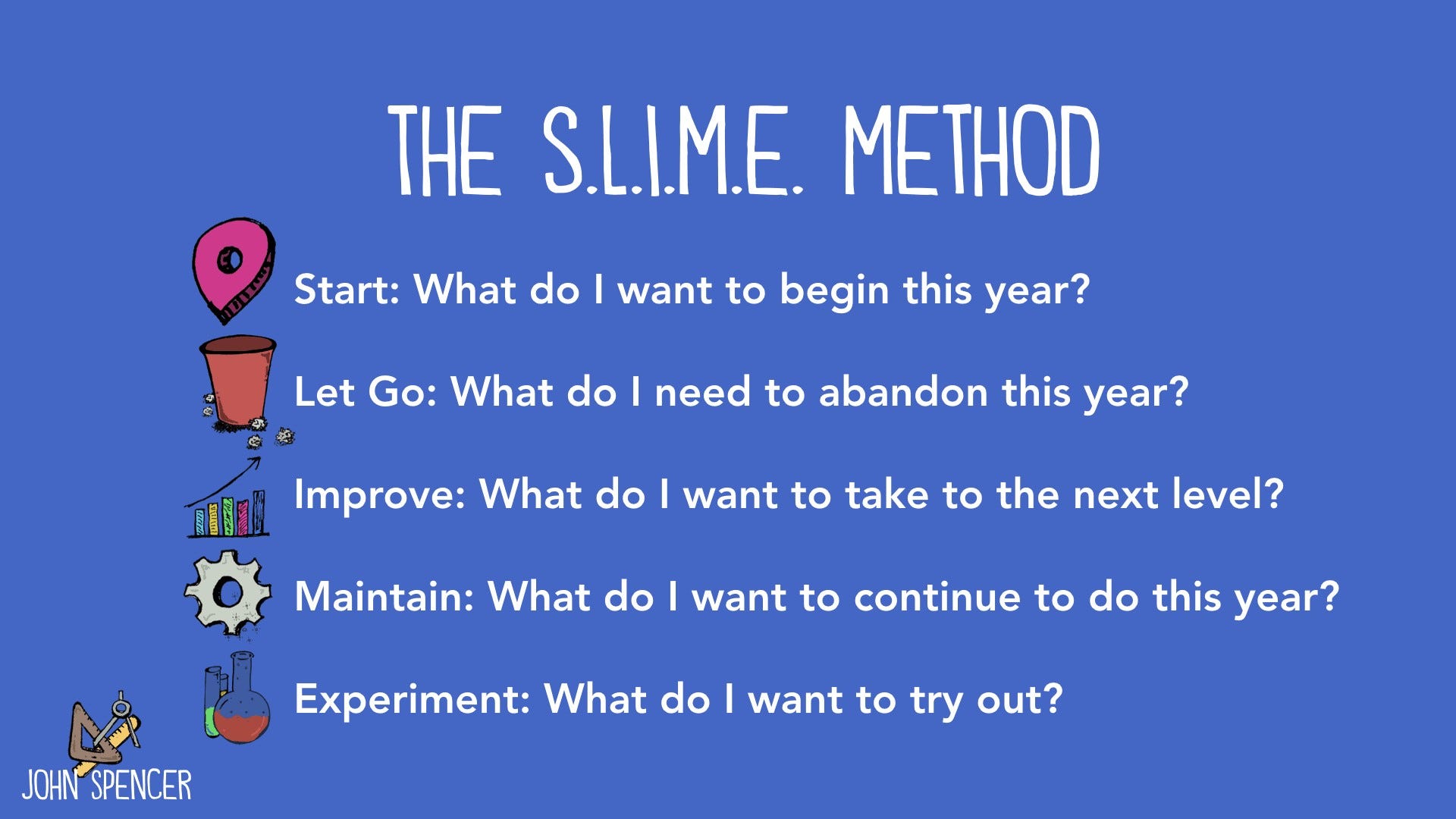 THE S.L.I.M.E. METHOD

Start: What do I want to begin this year?

Let Go: What do I need to abandon this year?

Improve: What do I want to take to the next level?

Maintain: What do I want to continue to do this year?

Experiment: What do I want to try out?

JOHN SPENCER